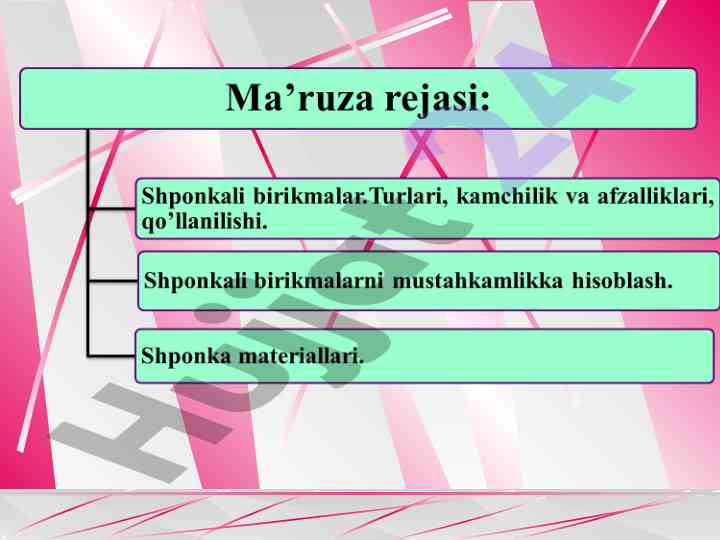 Ma’ruza rejasi:

Shponkali birikmalar.Turlari, kamchilik va afzalliklari, qo’llanilishi.

Shponkali birikmalarni mustahkamlikka hisoblash.

Shponka materiallari.

Hujjat24